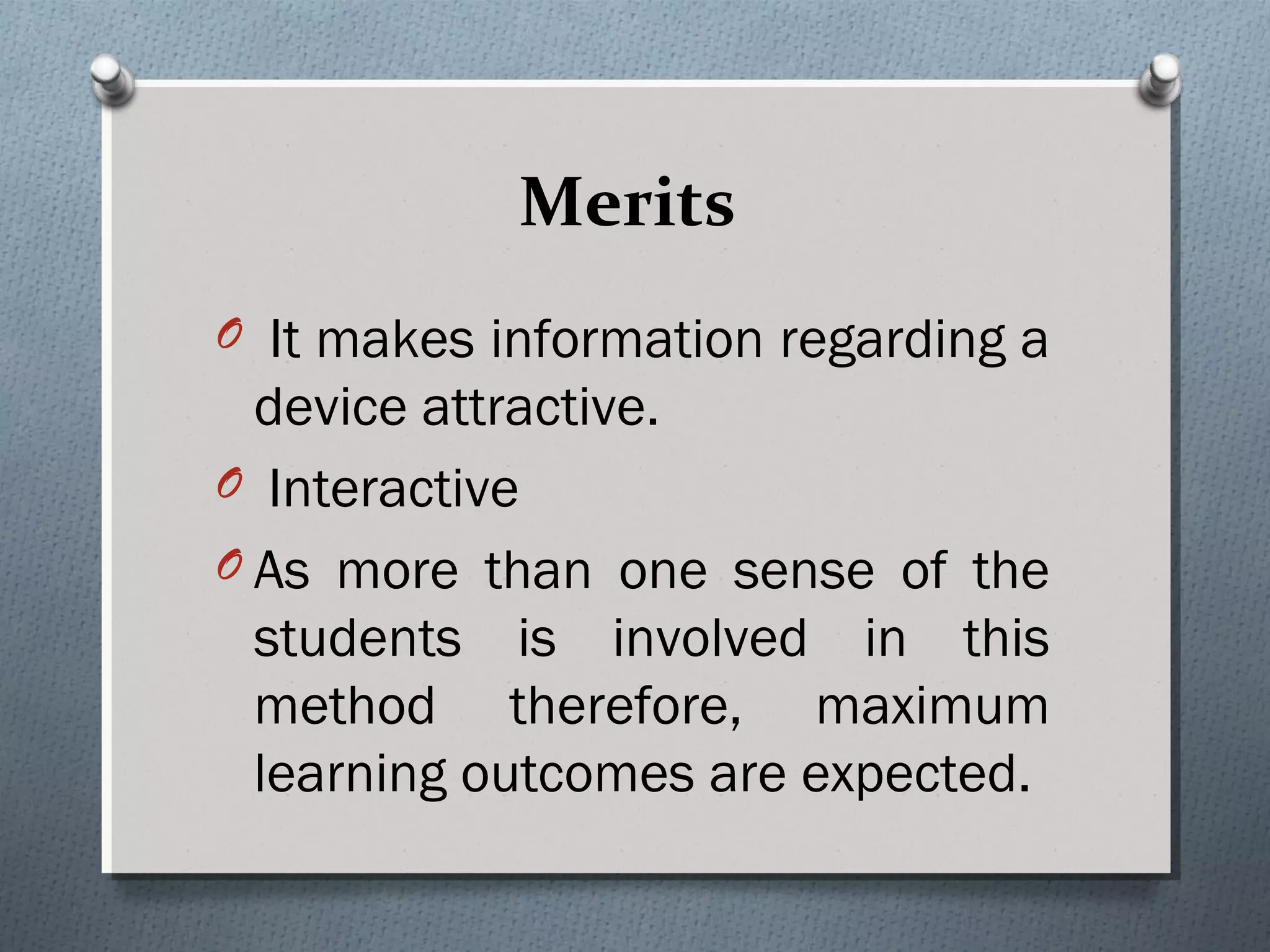 Merits

It makes information regarding a device attractive.

Interactive

As more than one sense of the students is involved in this method therefore, maximum learning outcomes are expected.